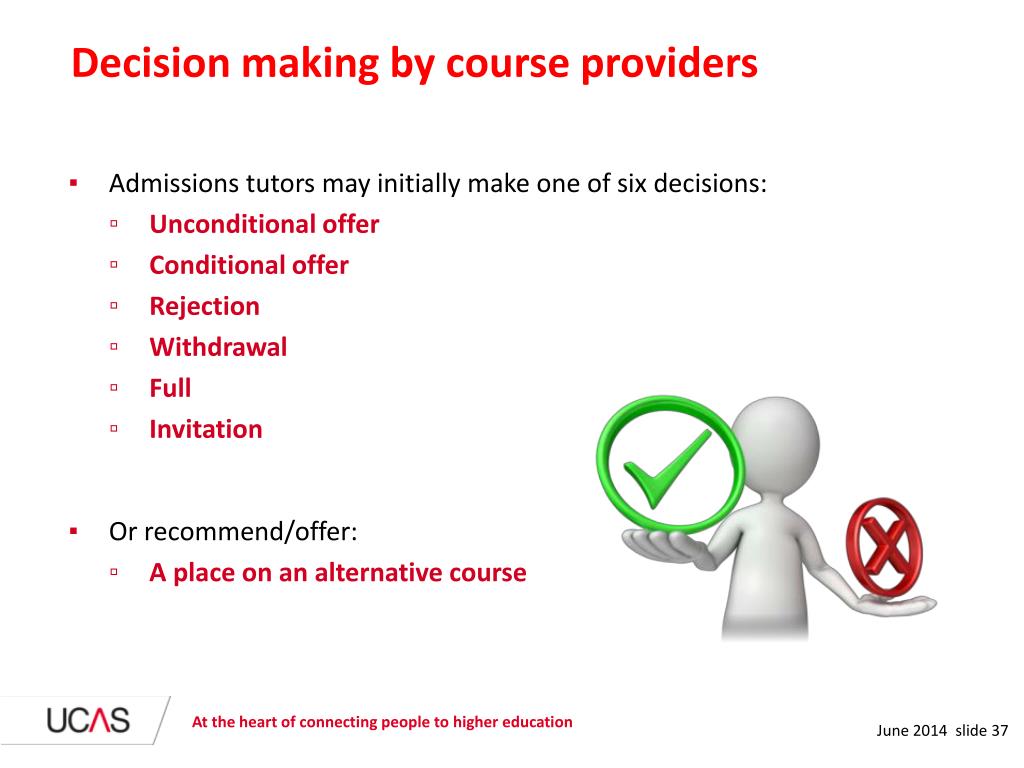 Decision making by course providers

▪ Admissions tutors may initially make one of six decisions:
▫ Unconditional offer
▫ Conditional offer
▫ Rejection
▫ Withdrawal
▫ Full
▫ Invitation

▪ Or recommend/offer:
▫ A place on an alternative course

UCAS

At the heart of connecting people to higher education

June 2014 slide 37